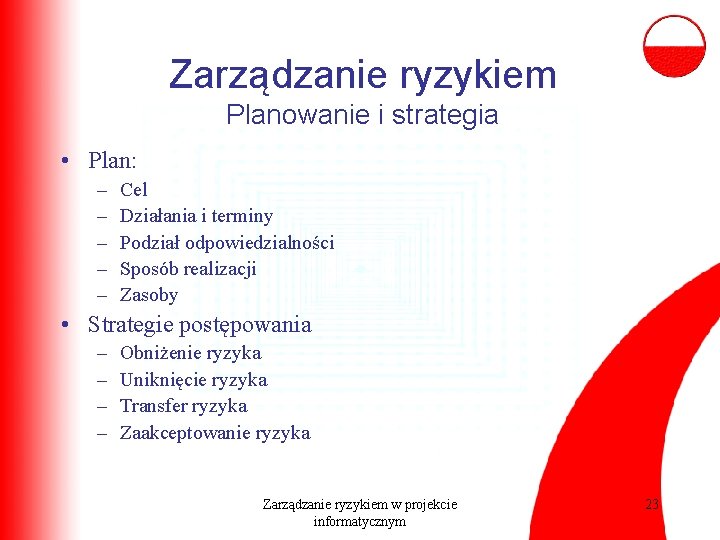 Zarządzanie ryzykiem
Planowanie i strategia

• Plan:
– Cel
– Działania i terminy
– Podział odpowiedzialności
– Sposób realizacji
– Zasoby
• Strategie postępowania
– Obniżenie ryzyka
– Uniknięcie ryzyka
– Transfer ryzyka
– Zaakceptowanie ryzyka

Zarządzanie ryzykiem w projekcie informatycznym

23